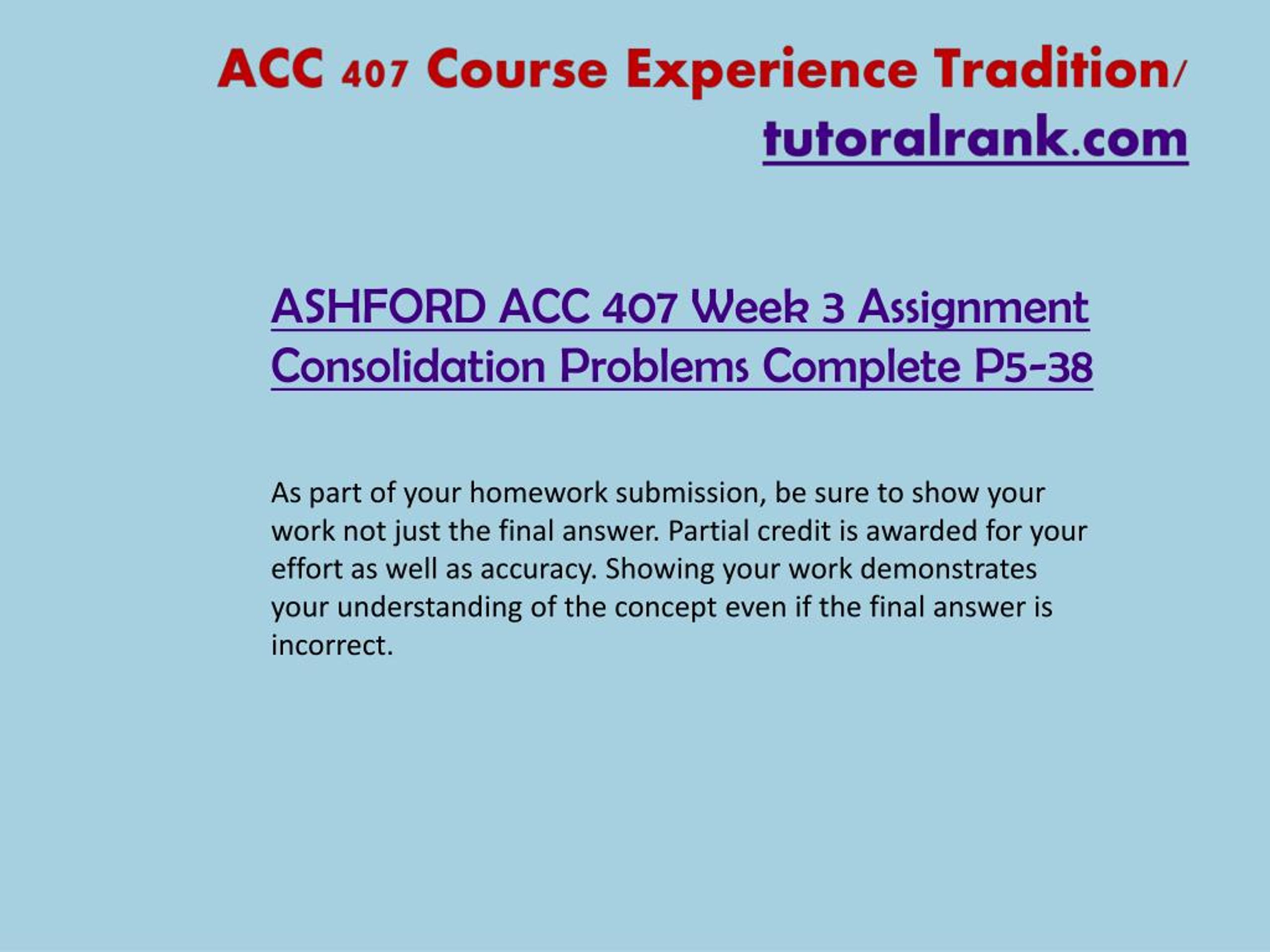 ACC 407 Course Experience Tradition/ tutoralrank.com

ASHFORD ACC 407 Week 3 Assignment Consolidation Problems Complete P5-38

As part of your homework submission, be sure to show your work not just the final answer. Partial credit is awarded for your effort as well as accuracy. Showing your work demonstrates your understanding of the concept even if the final answer is incorrect.